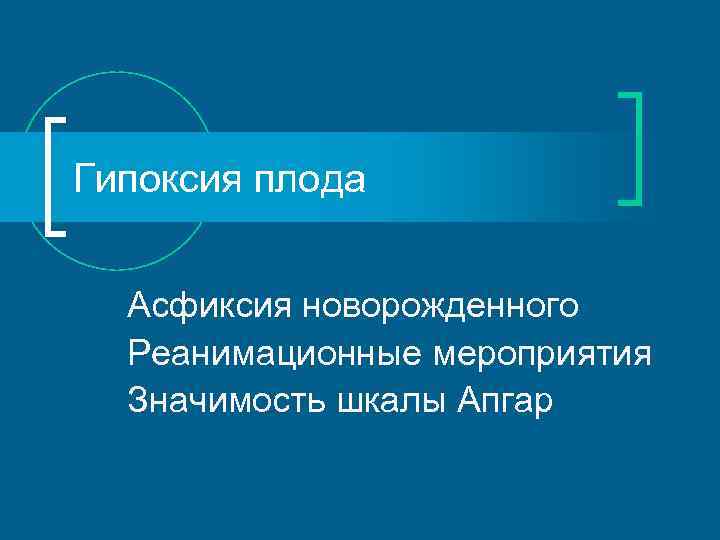 Гипоксия плода

Асфиксия новорожденного
Реанимационные мероприятия
Значимость шкалы Апгар